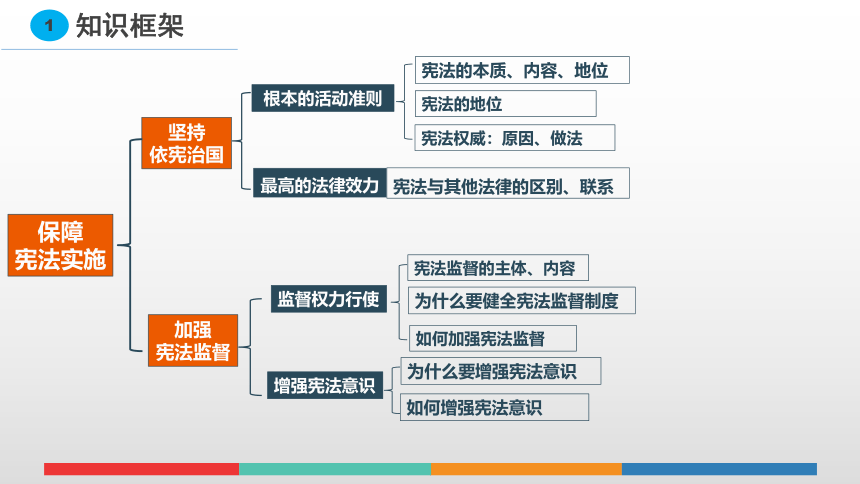 1 知识框架

保障宪法实施

坚持依宪治国

根本的活动准则

宪法的本质、内容、地位

宪法的地位

宪法权威：原因、做法

最高的法律效力

宪法与其他法律的区别、联系

加强宪法监督

监督权力行使

宪法监督的主体、内容

为什么要健全宪法监督制度

如何加强宪法监督

增强宪法意识

为什么要增强宪法意识

如何增强宪法意识